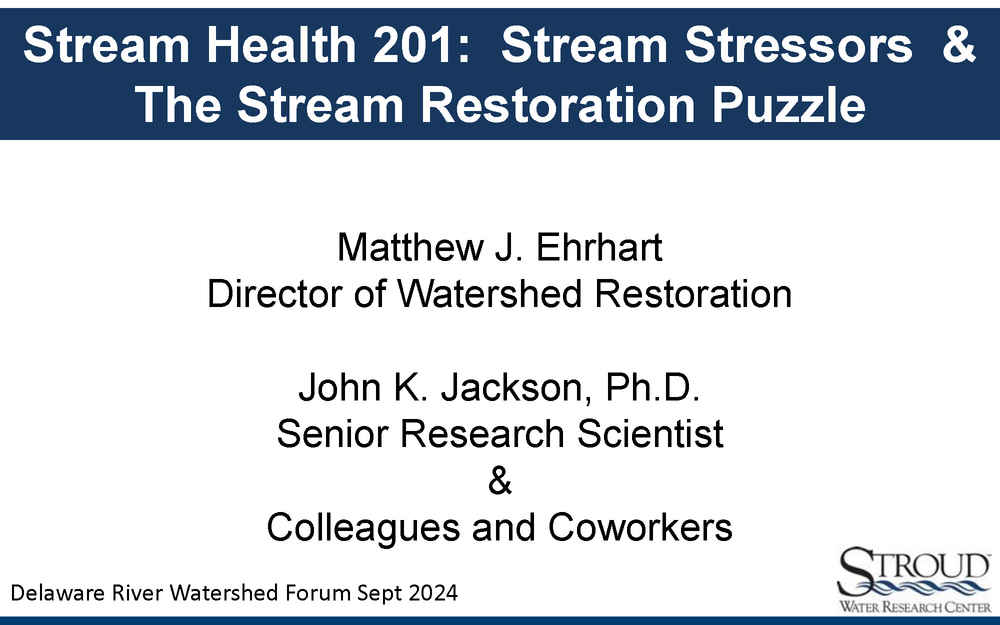 Stream Health 201: Stream Stressors & The Stream Restoration Puzzle

Matthew J. Ehrhart
Director of Watershed Restoration

John K. Jackson, Ph.D.
Senior Research Scientist
&
Colleagues and Coworkers

Delaware River Watershed Forum Sept 2024

STROUD
WATER RESEARCH CENTER